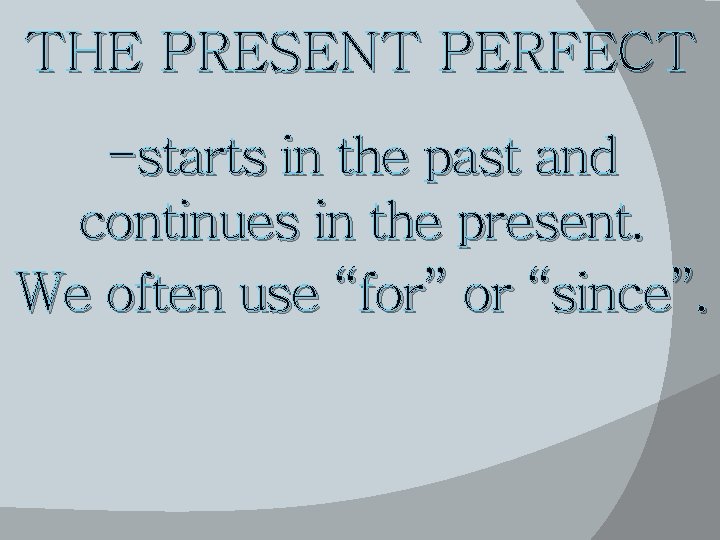 THE PRESENT PERFECT

–starts in the past and continues in the present.
We often use “for” or “since”.